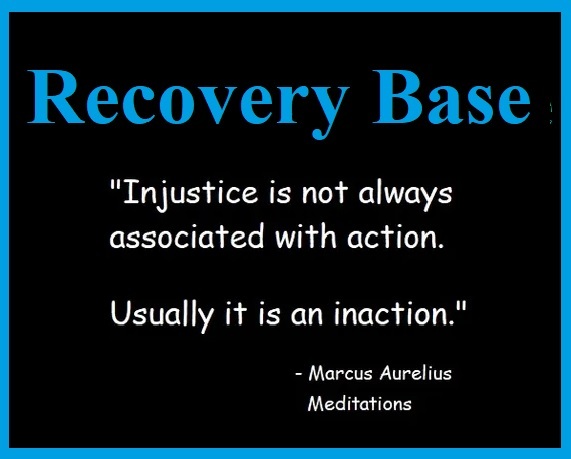 Recovery Base

"Injustice is not always associated with action.

Usually it is an inaction."

- Marcus Aurelius
Meditations